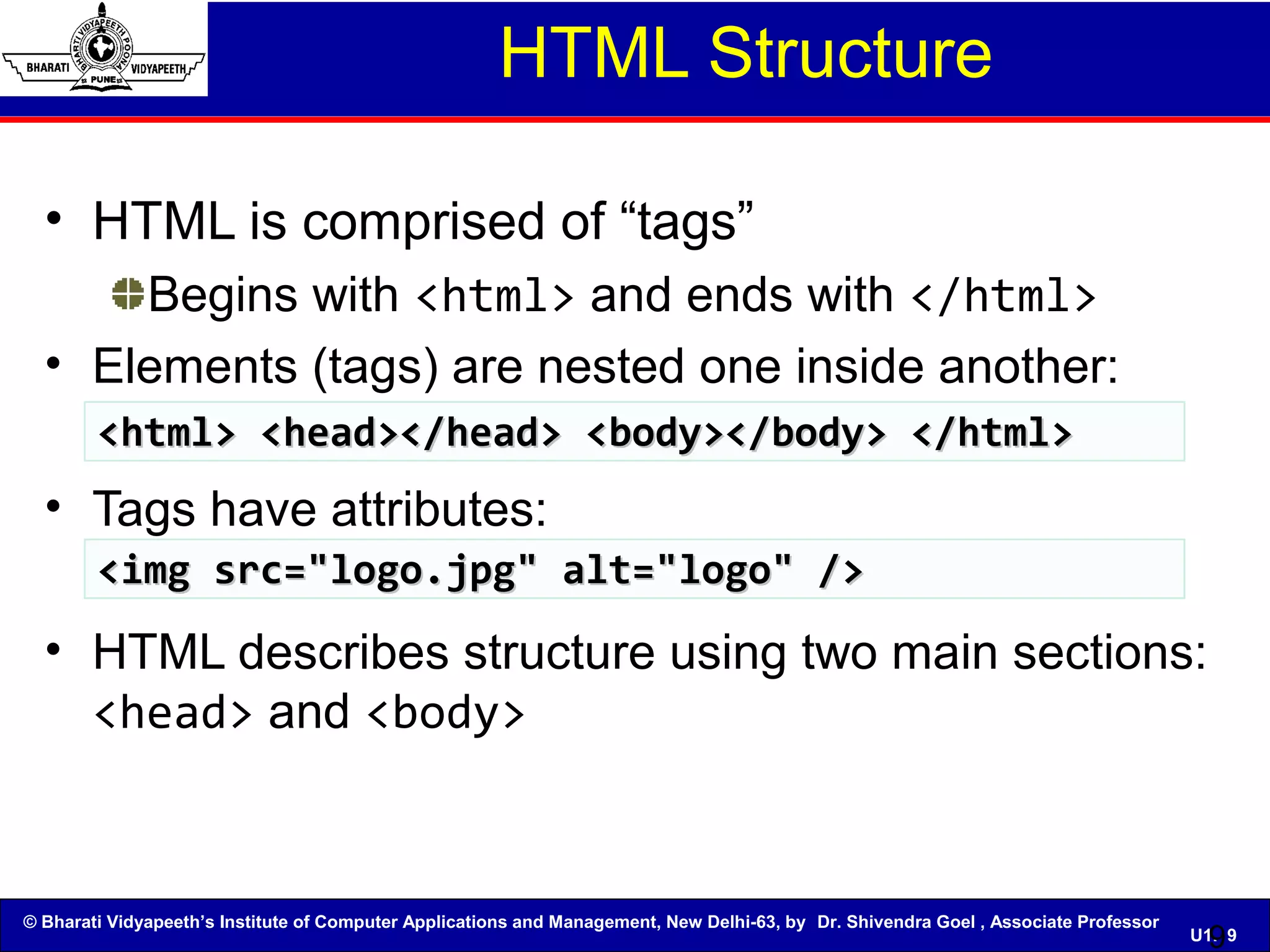 BHARATI VIDYAPEETH POONA BHARATI VIDYAPEETH PUNE

HTML Structure

• HTML is comprised of “tags”

Begins with <html> and ends with </html>

• Elements (tags) are nested one inside another:

<html> <head></head> <body></body> </html>

• Tags have attributes:

<img src="logo.jpg" alt="logo" />

• HTML describes structure using two main sections: <head> and <body>

© Bharati Vidyapeeth’s Institute of Computer Applications and Management, New Delhi-63, by Dr. Shivendra Goel , Associate Professor

U1. 9

9